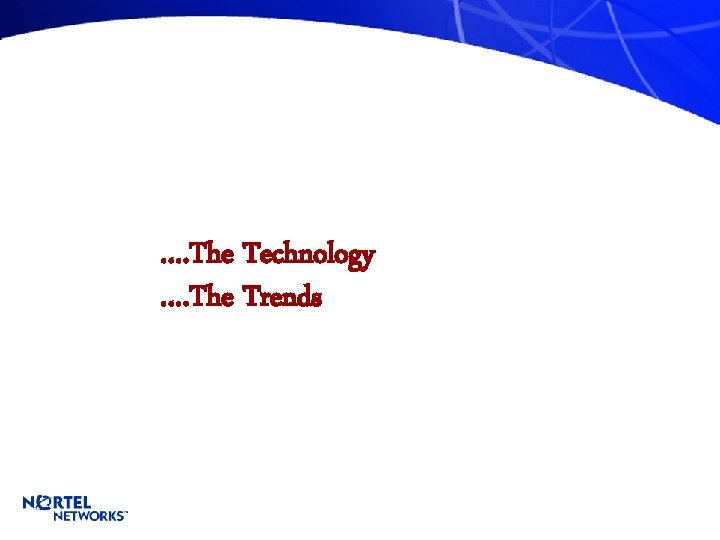 ....The Technology
....The Trends

NORTEL NETWORKS™